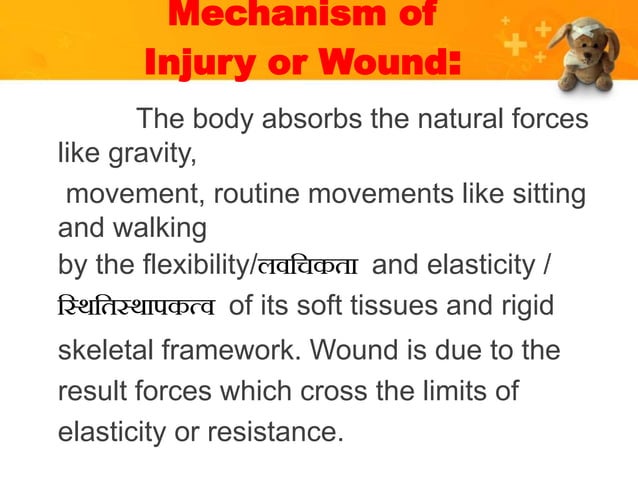 Mechanism of Injury or Wound:

The body absorbs the natural forces like gravity,

movement, routine movements like sitting and walking

by the flexibility/लवचिकता and elasticity / स्थितिस्थापकत्व of its soft tissues and rigid skeletal framework. Wound is due to the result forces which cross the limits of elasticity or resistance.